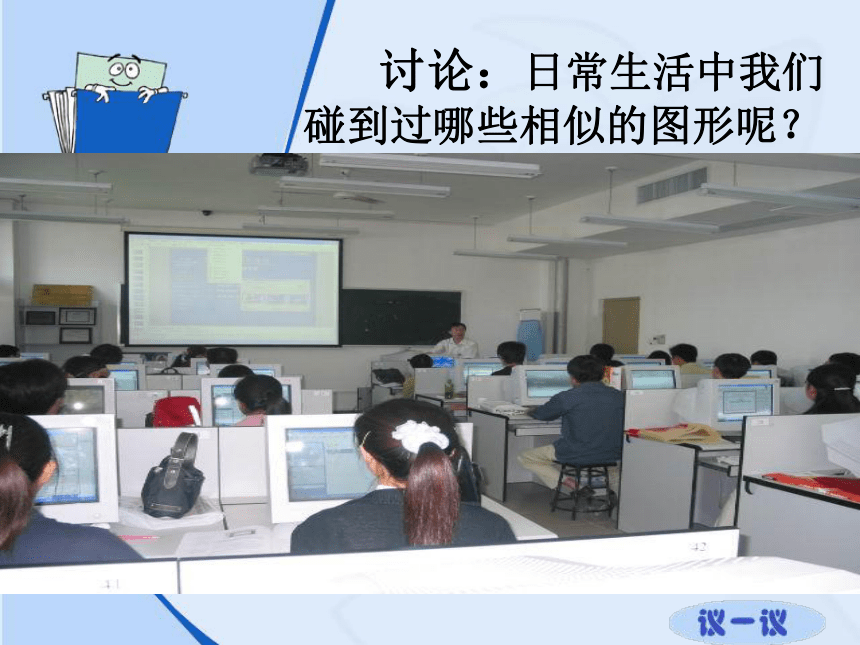 讨论：日常生活中我们碰到过哪些相似的图形呢？

42

41

议一议